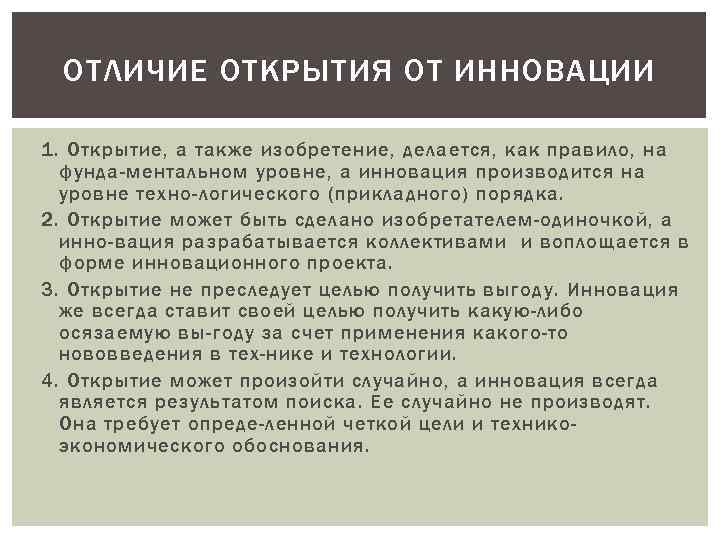 ОТЛИЧИЕ ОТКРЫТИЯ ОТ ИННОВАЦИИ

1. Открытие, а также изобретение, делается, как правило, на фунда-ментальном уровне, а инновация производится на уровне техно-логического (прикладного) порядка.

2. Открытие может быть сделано изобретателем-одиночкой, а инно-вация разрабатывается коллективами и воплощается в форме инновационного проекта.

3. Открытие не преследует целью получить выгоду. Инновация же всегда ставит своей целью получить какую-либо осязаемую вы-году за счет применения какого-то нововведения в тех-нике и технологии.

4. Открытие может произойти случайно, а инновация всегда является результатом поиска. Ее случайно не производят. Она требует опреде-ленной четкой цели и технико-экономического обоснования.